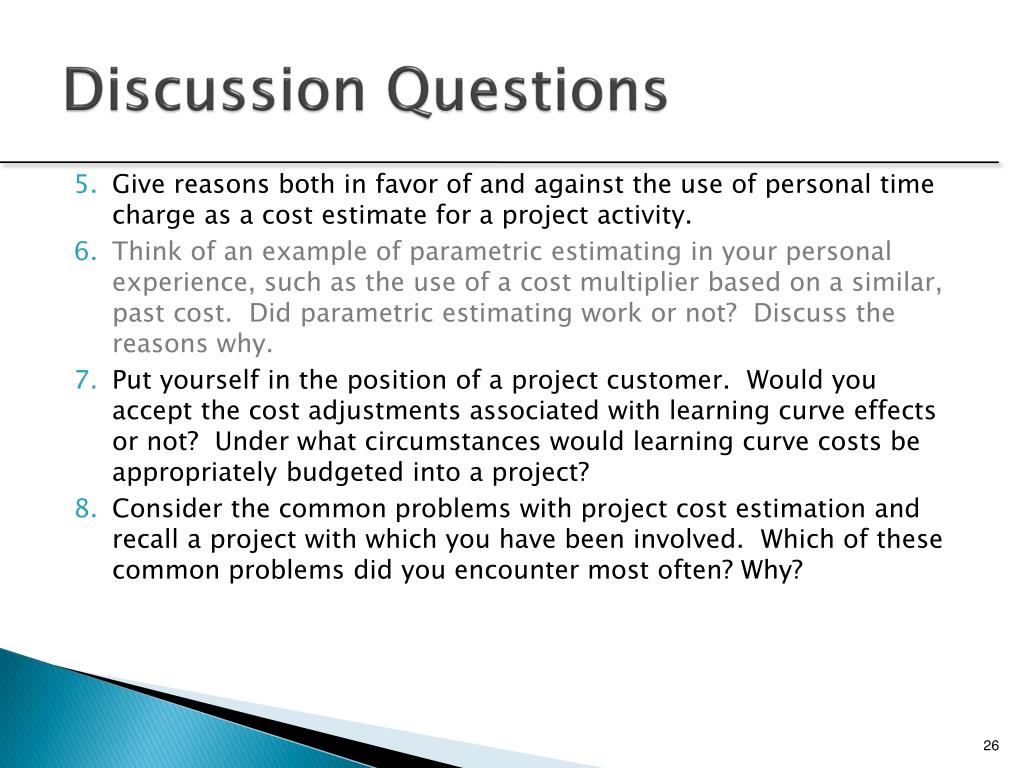 Discussion Questions

5. Give reasons both in favor of and against the use of personal time charge as a cost estimate for a project activity.

6. Think of an example of parametric estimating in your personal experience, such as the use of a cost multiplier based on a similar, past cost. Did parametric estimating work or not? Discuss the reasons why.

7. Put yourself in the position of a project customer. Would you accept the cost adjustments associated with learning curve effects or not? Under what circumstances would learning curve costs be appropriately budgeted into a project?

8. Consider the common problems with project cost estimation and recall a project with which you have been involved. Which of these common problems did you encounter most often? Why?

26